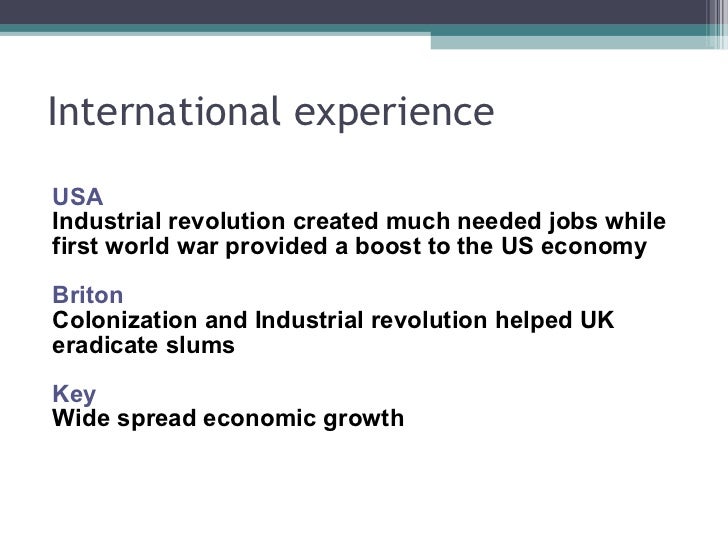 International experience

USA
Industrial revolution created much needed jobs while first world war provided a boost to the US economy

Briton
Colonization and Industrial revolution helped UK eradicate slums

Key
Wide spread economic growth